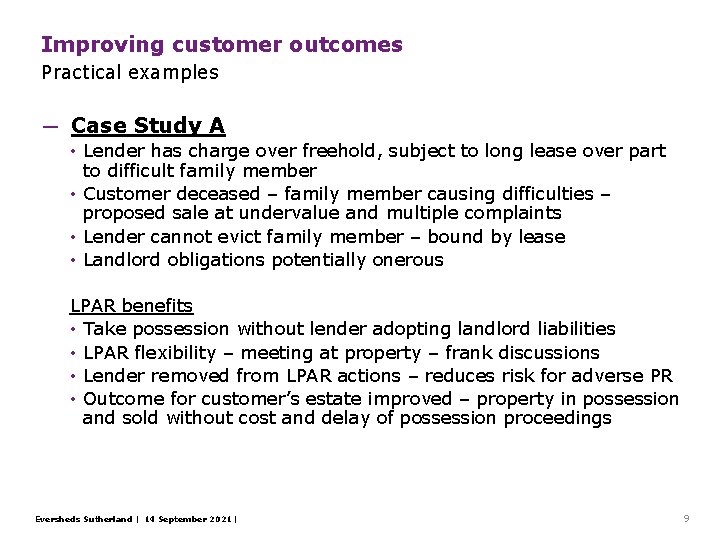 Improving customer outcomes
Practical examples

— Case Study A
• Lender has charge over freehold, subject to long lease over part to difficult family member
• Customer deceased – family member causing difficulties – proposed sale at undervalue and multiple complaints
• Lender cannot evict family member – bound by lease
• Landlord obligations potentially onerous

LPAR benefits
• Take possession without lender adopting landlord liabilities
• LPAR flexibility – meeting at property – frank discussions
• Lender removed from LPAR actions – reduces risk for adverse PR
• Outcome for customer's estate improved – property in possession and sold without cost and delay of possession proceedings

Eversheds Sutherland | 14 September 2021 |

9